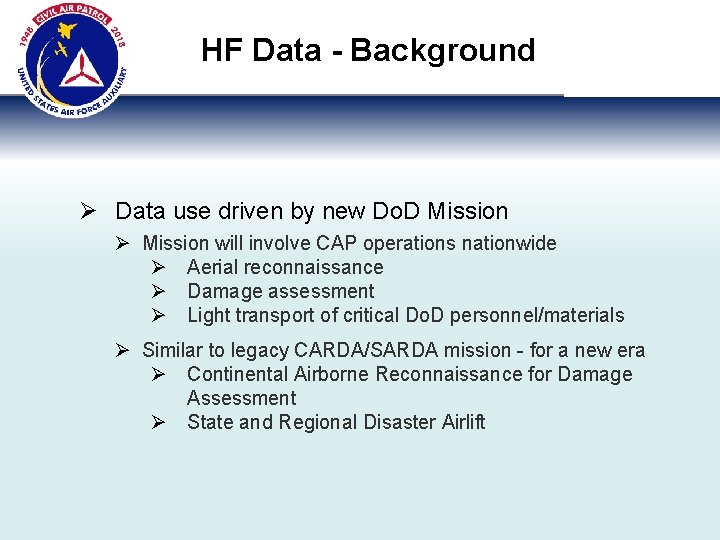 1948 CIVIL AIR PATROL 2018
UNITED STATES AIR FORCE AUXILIARY

HF Data - Background

➢ Data use driven by new DoD Mission
➢ Mission will involve CAP operations nationwide
➢ Aerial reconnaissance
➢ Damage assessment
➢ Light transport of critical DoD personnel/materials
➢ Similar to legacy CARDA/SARDA mission - for a new era
➢ Continental Airborne Reconnaissance for Damage Assessment
➢ State and Regional Disaster Airlift